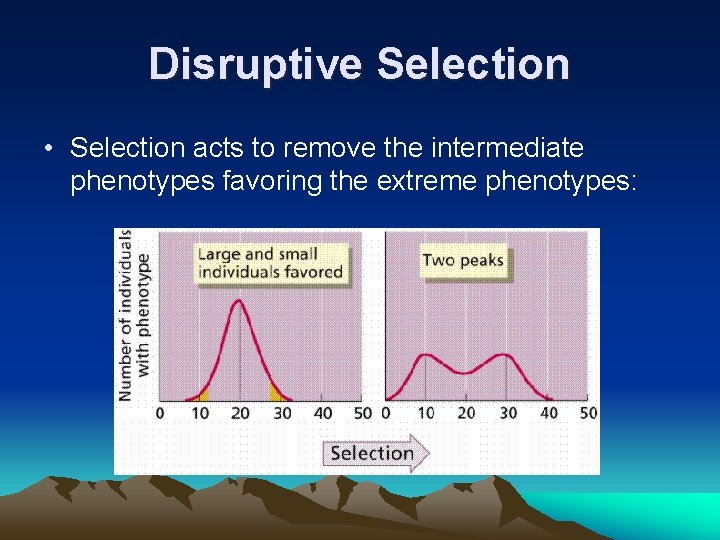 Disruptive Selection

• Selection acts to remove the intermediate phenotypes favoring the extreme phenotypes:

Number of individuals with phenotype

Large and small individuals favored

0 10 20 30 40 50

Two peaks

0 10 20 30 40 50

Selection